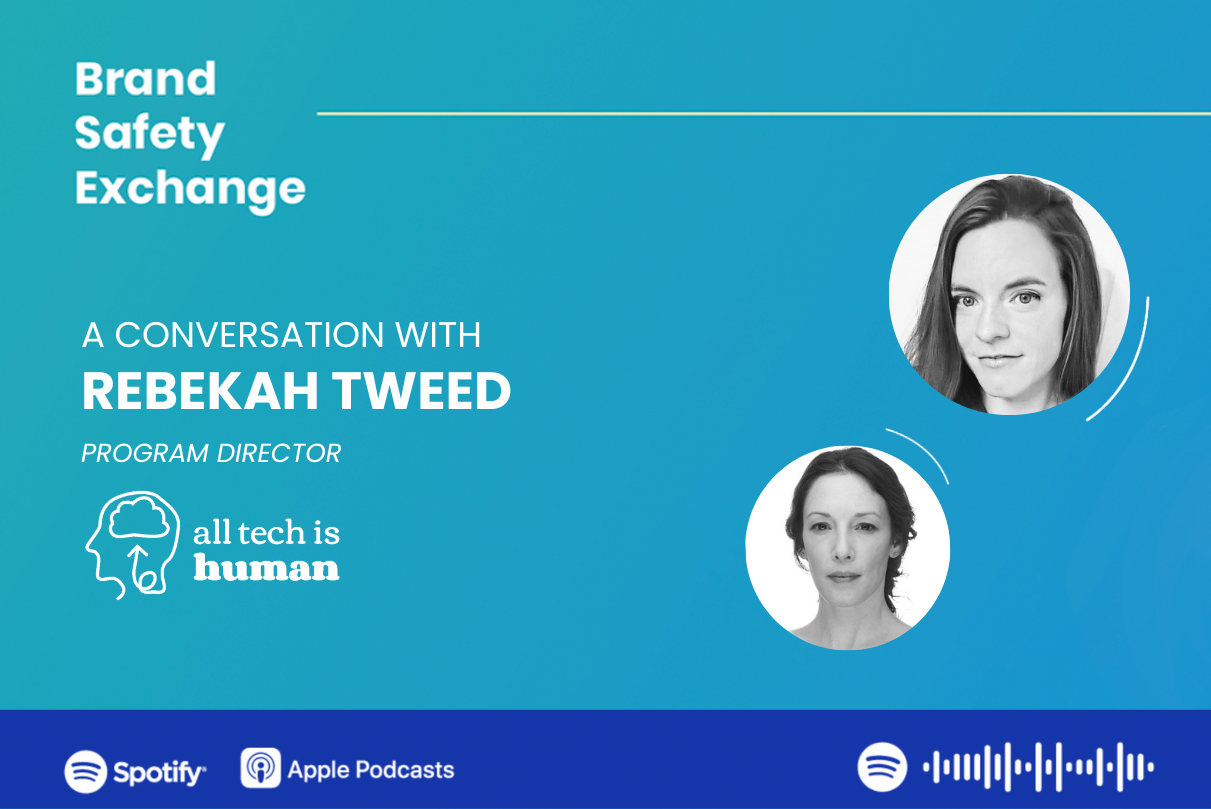 Brand Safety Exchange

A CONVERSATION WITH
REBEKAH TWEED
PROGRAM DIRECTOR

all tech is human

Spotify

Apple Podcasts